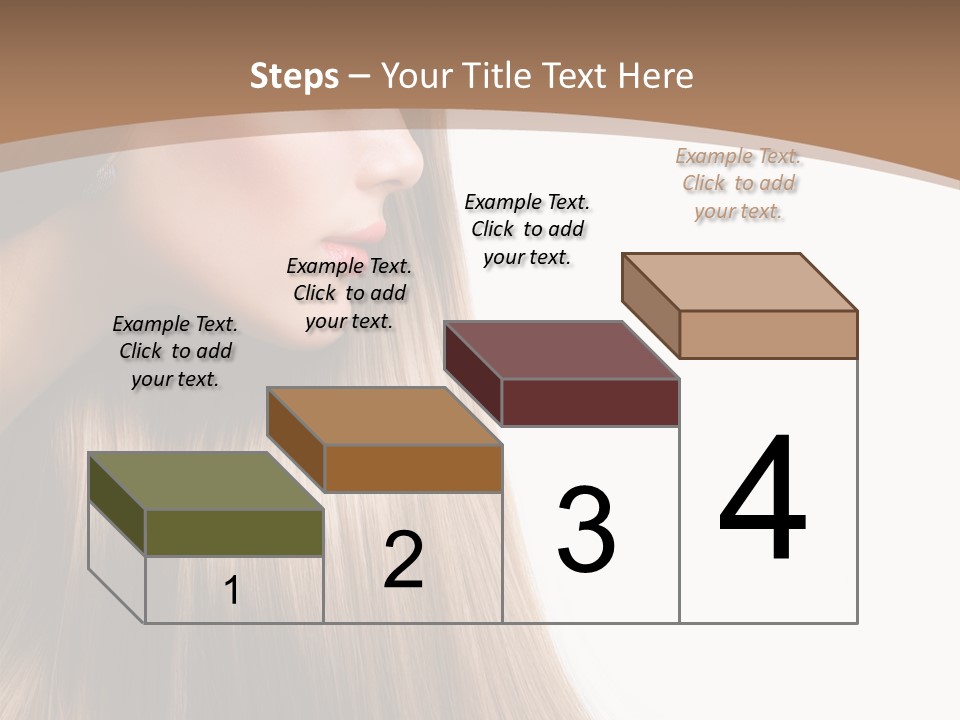 Steps – Your Title Text Here

Example Text. Click to add your text.

Example Text. Click to add your text.

Example Text. Click to add your text.

Example Text. Click to add your text.

1

2

3

4